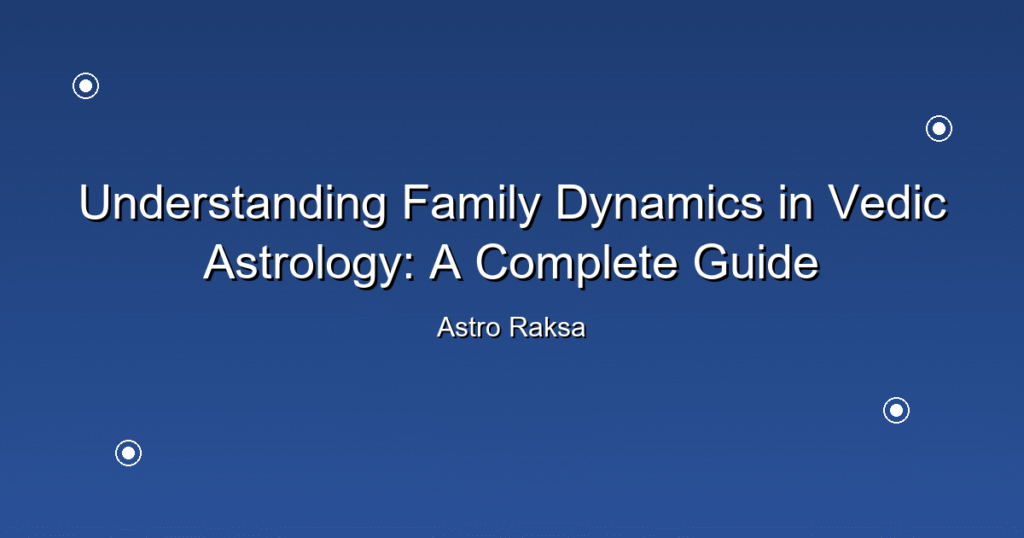 Understanding Family Dynamics in Vedic Astrology: A Complete Guide

Astro Raksa